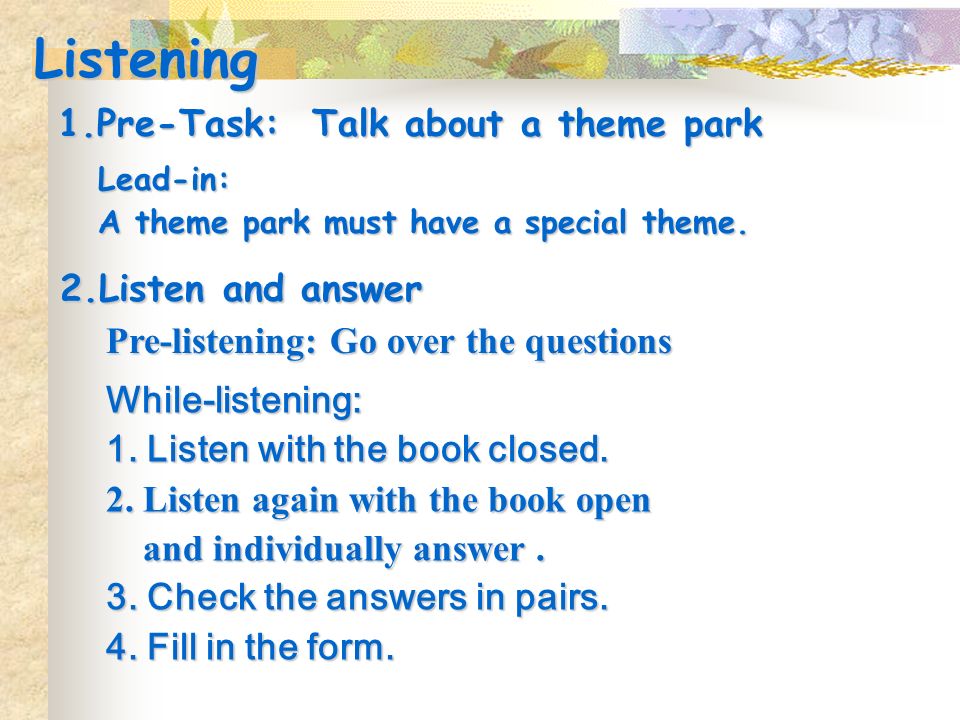 Listening

1.Pre-Task: Talk about a theme park

Lead-in:
A theme park must have a special theme.

2.Listen and answer

Pre-listening: Go over the questions

While-listening:
1. Listen with the book closed.
2. Listen again with the book open and individually answer .
3. Check the answers in pairs.
4. Fill in the form.